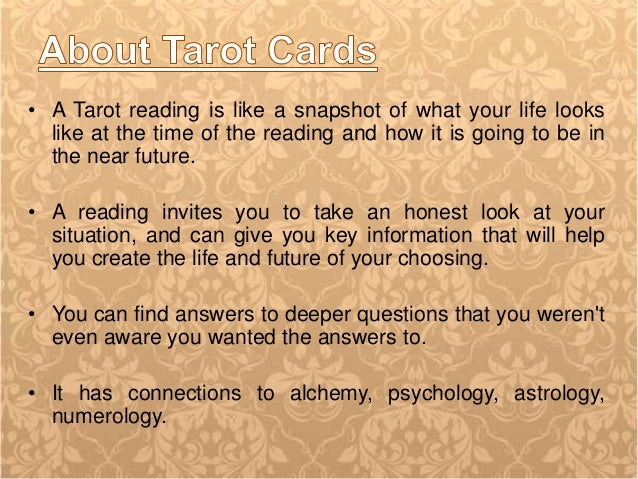 About Tarot Cards

• A Tarot reading is like a snapshot of what your life looks like at the time of the reading and how it is going to be in the near future.

• A reading invites you to take an honest look at your situation, and can give you key information that will help you create the life and future of your choosing.

• You can find answers to deeper questions that you weren't even aware you wanted the answers to.

• It has connections to alchemy, psychology, astrology, numerology.